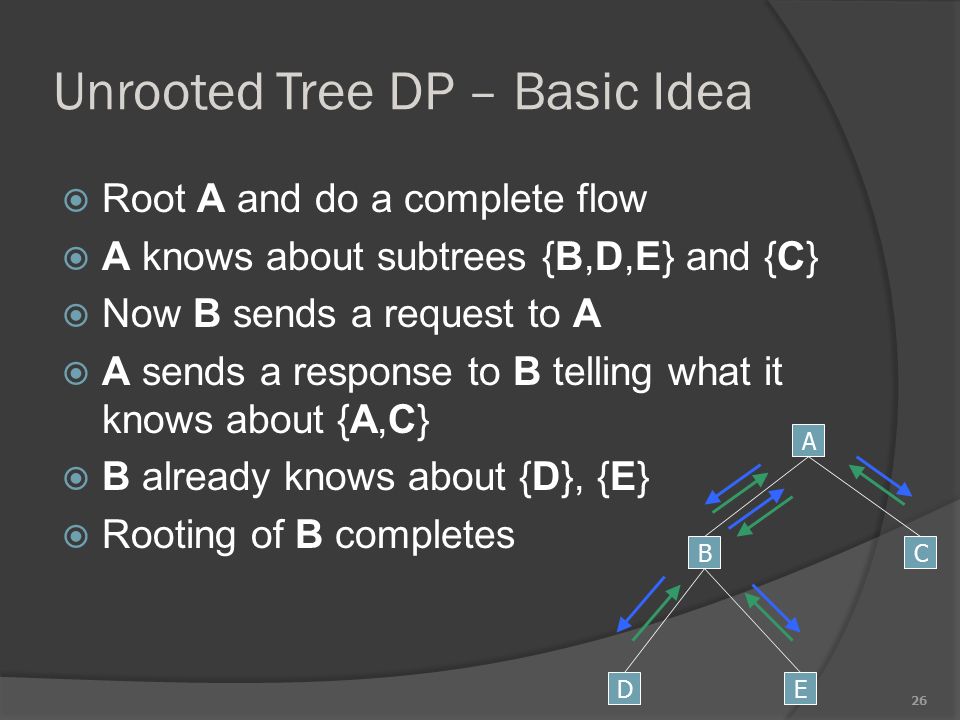 Unrooted Tree DP – Basic Idea

Root A and do a complete flow

A knows about subtrees {B,D,E} and {C}

Now B sends a request to A

A sends a response to B telling what it knows about {A,C}

B already knows about {D}, {E}

Rooting of B completes

A

B

C

D

E

26